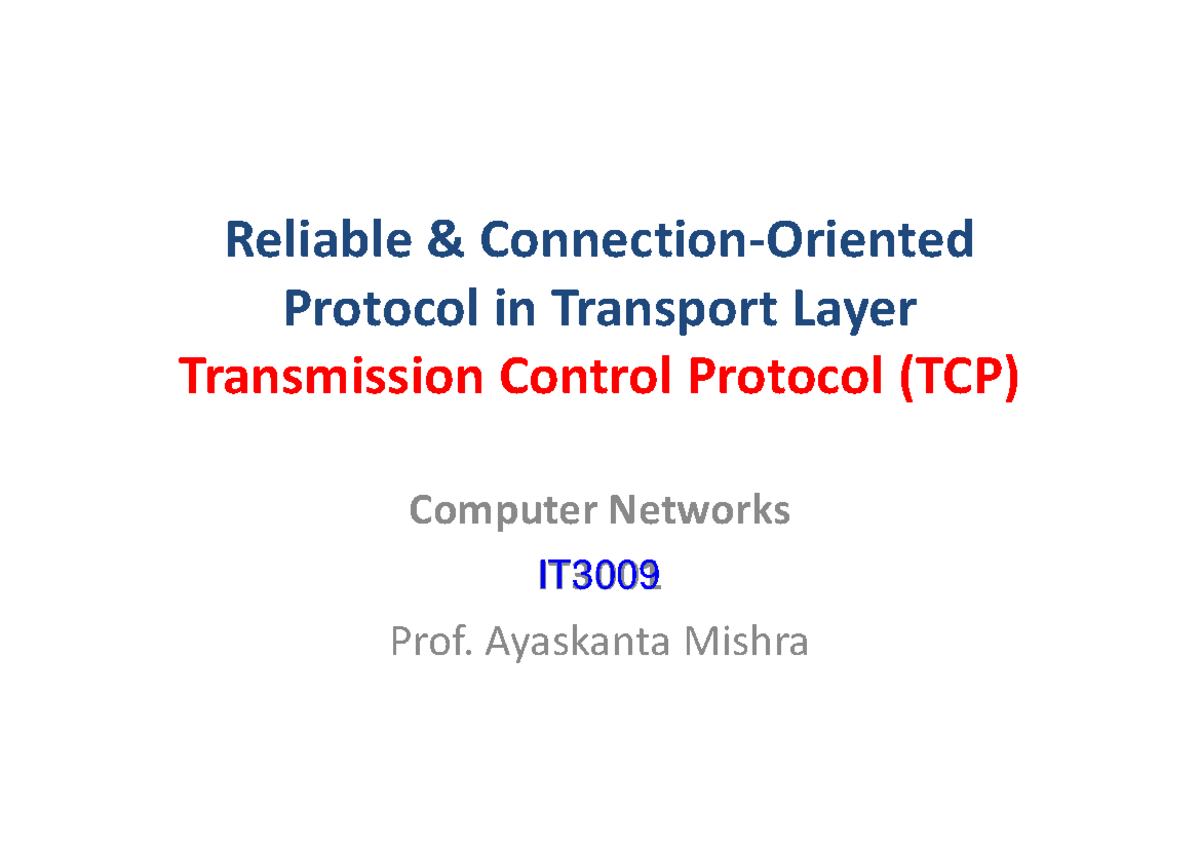 Reliable & Connection-Oriented Protocol in Transport Layer
Transmission Control Protocol (TCP)

Computer Networks

IT3009

Prof. Ayaskanta Mishra